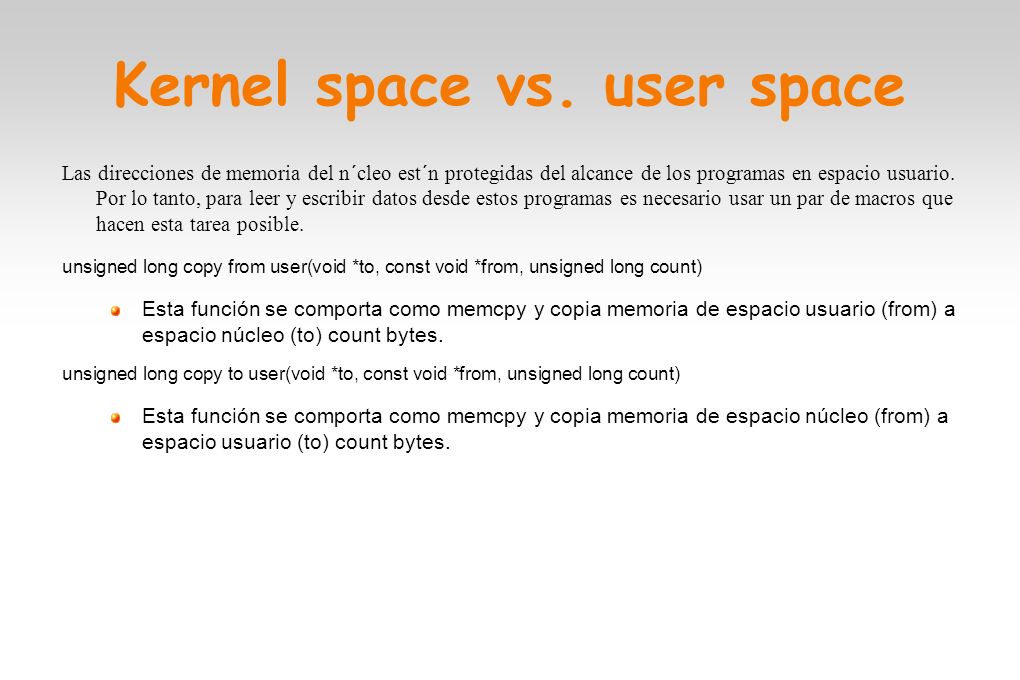 Kernel space vs. user space

Las direcciones de memoria del n´cleo est´n protegidas del alcance de los programas en espacio usuario. Por lo tanto, para leer y escribir datos desde estos programas es necesario usar un par de macros que hacen esta tarea posible.

unsigned long copy from user(void *to, const void *from, unsigned long count)

Esta función se comporta como memcpy y copia memoria de espacio usuario (from) a espacio núcleo (to) count bytes.

unsigned long copy to user(void *to, const void *from, unsigned long count)

Esta función se comporta como memcpy y copia memoria de espacio núcleo (from) a espacio usuario (to) count bytes.